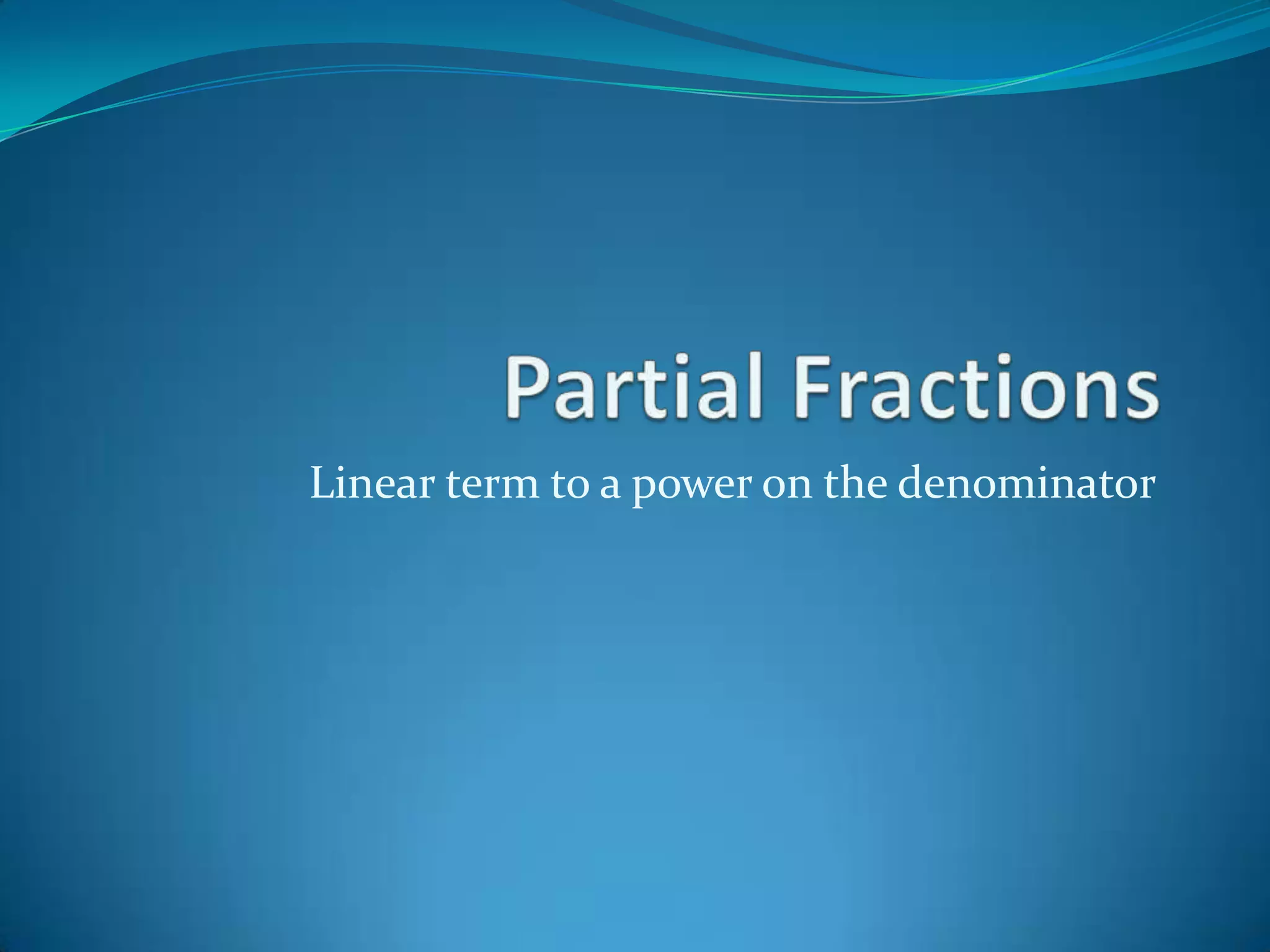 Partial Fractions

Linear term to a power on the denominator